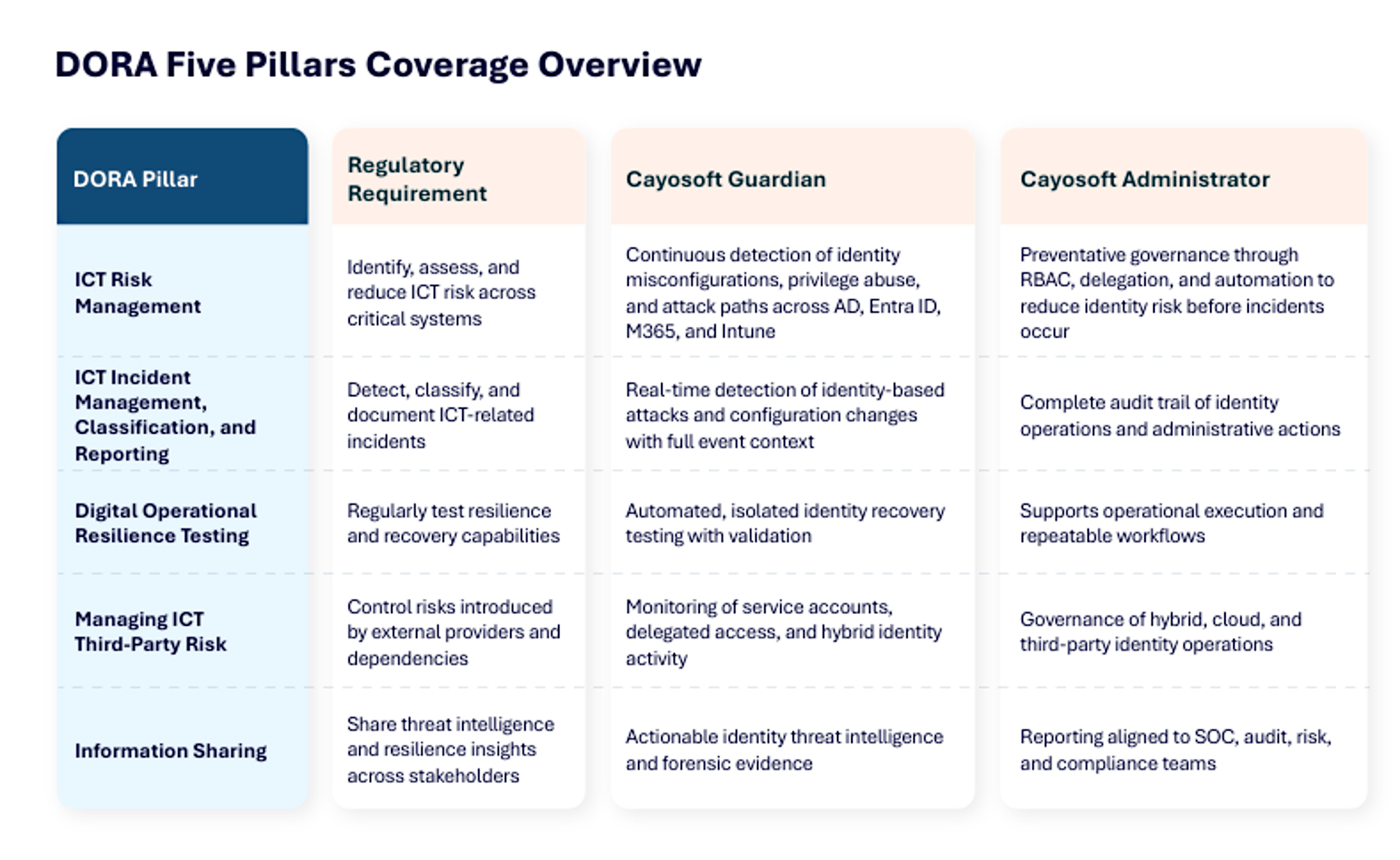 DORA Five Pillars Coverage Overview

| DORA Pillar | Regulatory Requirement | Cayosoft Guardian | Cayosoft Administrator |
|---|---|---|---|
| ICT Risk Management | Identify, assess, and reduce ICT risk across critical systems | Continuous detection of identity misconfigurations, privilege abuse, and attack paths across AD, Entra ID, M365, and Intune | Preventative governance through RBAC, delegation, and automation to reduce identity risk before incidents occur |
| ICT Incident Management, Classification, and Reporting | Detect, classify, and document ICT-related incidents | Real-time detection of identity-based attacks and configuration changes with full event context | Complete audit trail of identity operations and administrative actions |
| Digital Operational Resilience Testing | Regularly test resilience and recovery capabilities | Automated, isolated identity recovery testing with validation | Supports operational execution and repeatable workflows |
| Managing ICT Third-Party Risk | Control risks introduced by external providers and dependencies | Monitoring of service accounts, delegated access, and hybrid identity activity | Governance of hybrid, cloud, and third-party identity operations |
| Information Sharing | Share threat intelligence and resilience insights across stakeholders | Actionable identity threat intelligence and forensic evidence | Reporting aligned to SOC, audit, risk, and compliance teams |